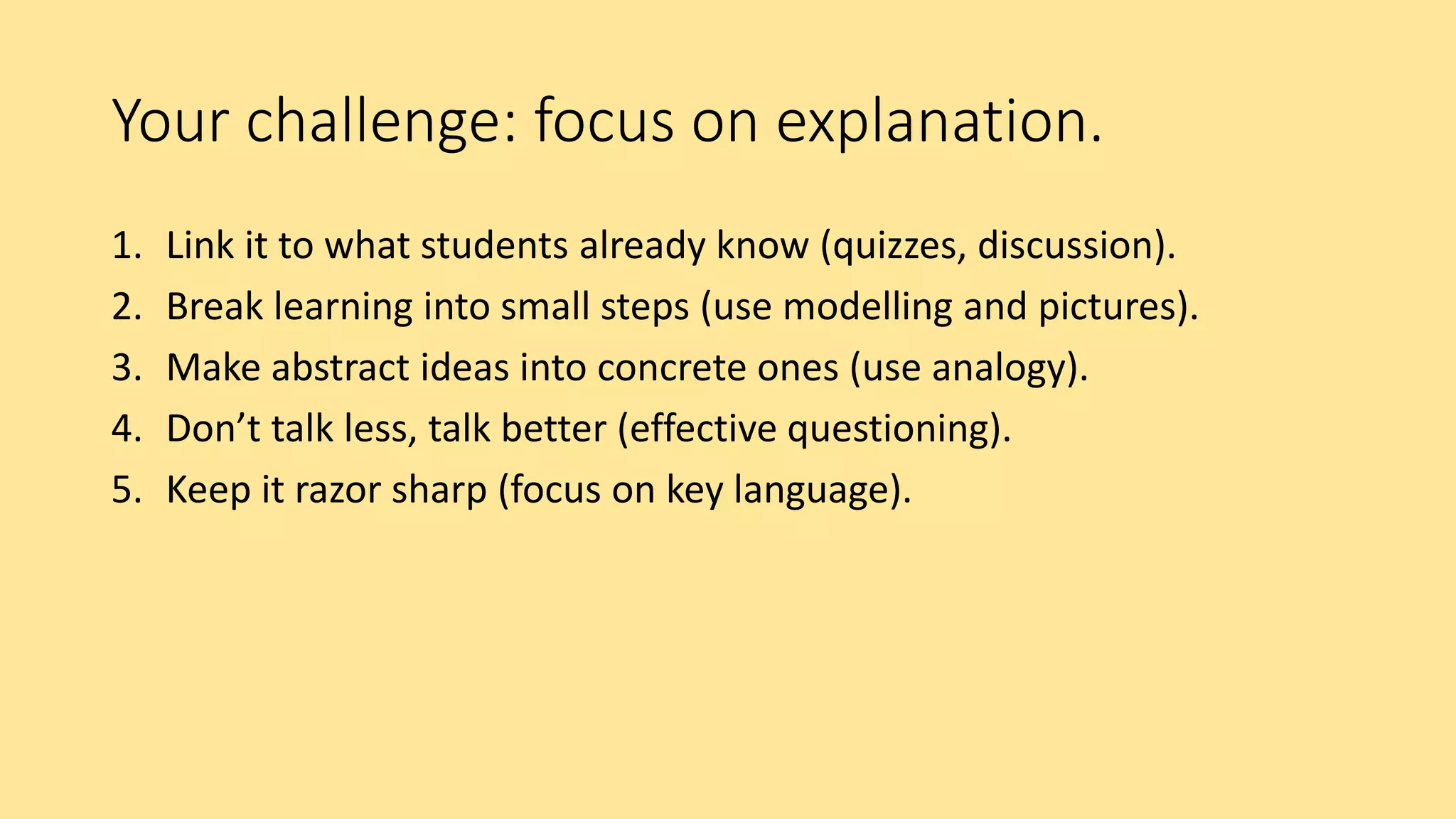 Your challenge: focus on explanation.

1. Link it to what students already know (quizzes, discussion).
2. Break learning into small steps (use modelling and pictures).
3. Make abstract ideas into concrete ones (use analogy).
4. Don’t talk less, talk better (effective questioning).
5. Keep it razor sharp (focus on key language).